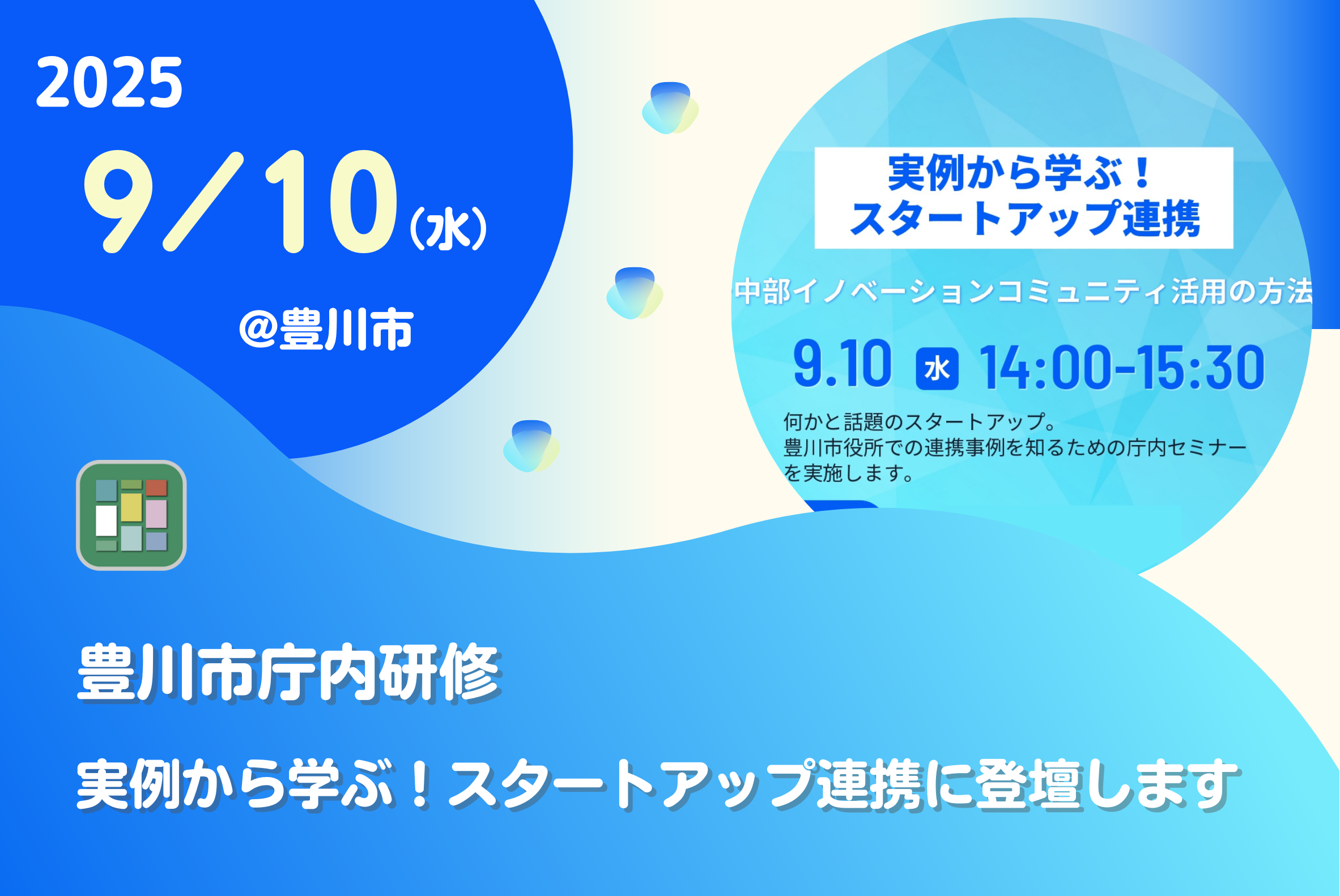 2025

9/10(水)

@豊川市

実例から学ぶ！
スタートアップ連携

中部イノベーションコミュニティ活用の方法

9.10 水 14:00-15:30

何かと話題のスタートアップ。
豊川市役所での連携事例を知るための庁内セミナーを実施します。

豊川市庁内研修

実例から学ぶ！スタートアップ連携に登壇します